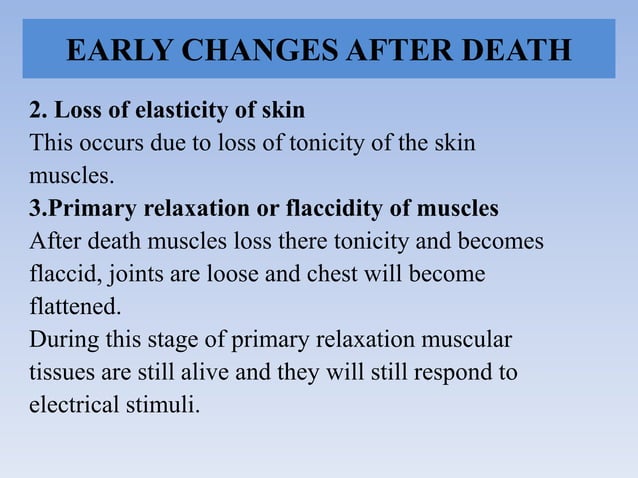 EARLY CHANGES AFTER DEATH

2. Loss of elasticity of skin
This occurs due to loss of tonicity of the skin muscles.

3.Primary relaxation or flaccidity of muscles
After death muscles loss there tonicity and becomes flaccid, joints are loose and chest will become flattened.

During this stage of primary relaxation muscular tissues are still alive and they will still respond to electrical stimuli.